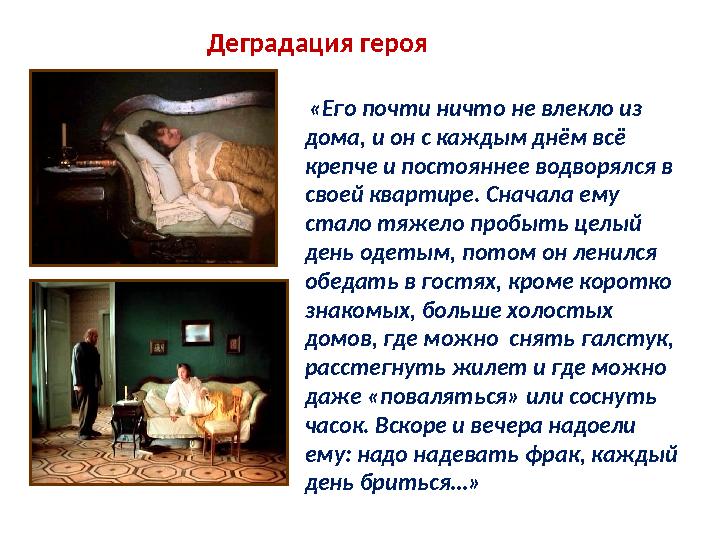 Деградация героя

«Его почти ничто не влекло из дома, и он с каждым днём всё крепче и постояннее водворялся в своей квартире. Сначала ему стало тяжело пробыть целый день одетым, потом он ленился обедать в гостях, кроме коротко знакомых, больше холостых домов, где можно снять галстук, расстегнуть жилет и где можно даже «поваляться» или соснуть часок. Вскоре и вечера надоели ему: надо надевать фрак, каждый день бриться...»